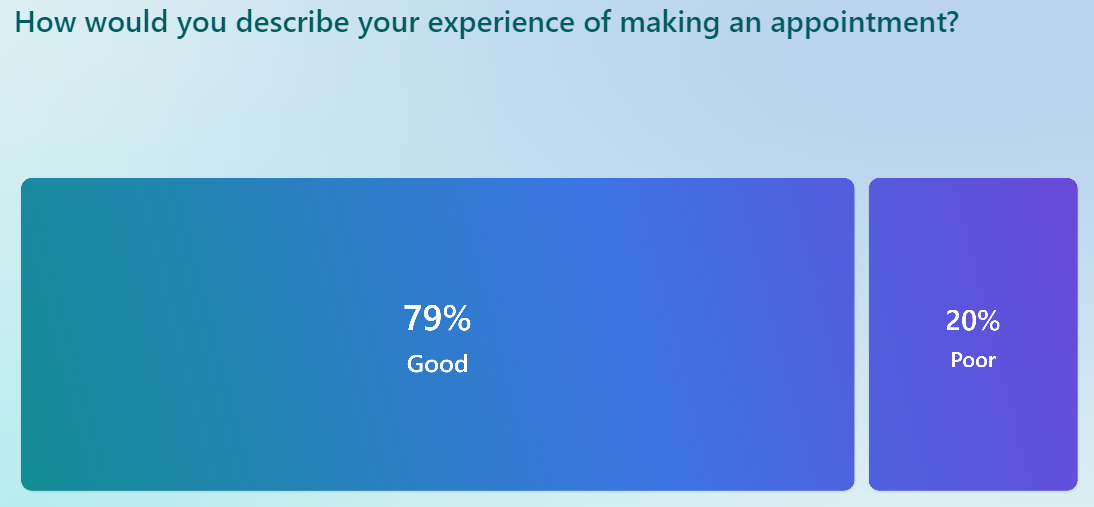 How would you describe your experience of making an appointment?

79%
Good

20%
Poor